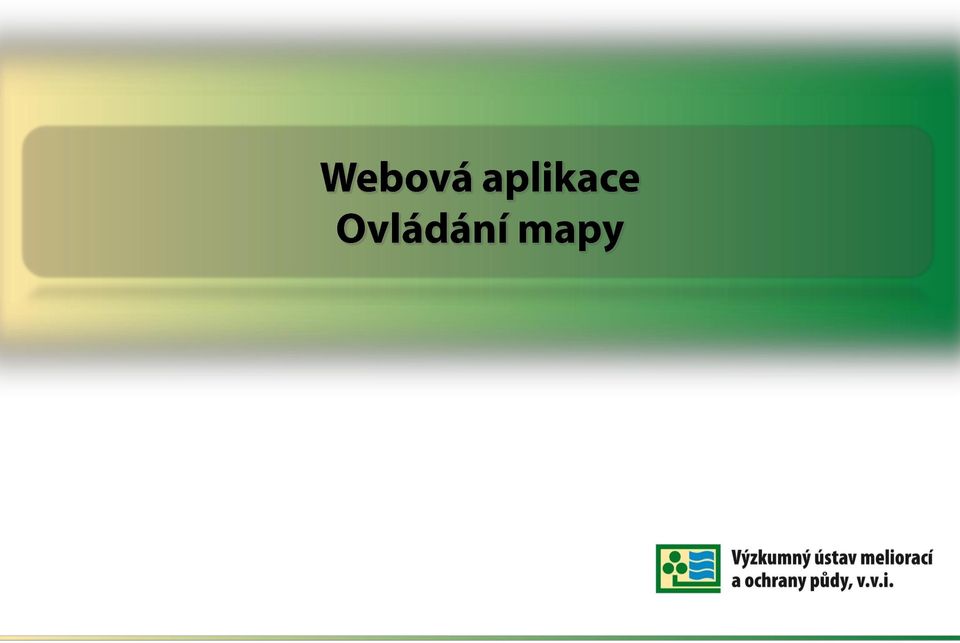 Webová aplikace
Ovládání mapy

Výzkumný ústav meliorací a ochrany půdy, v.v.i.